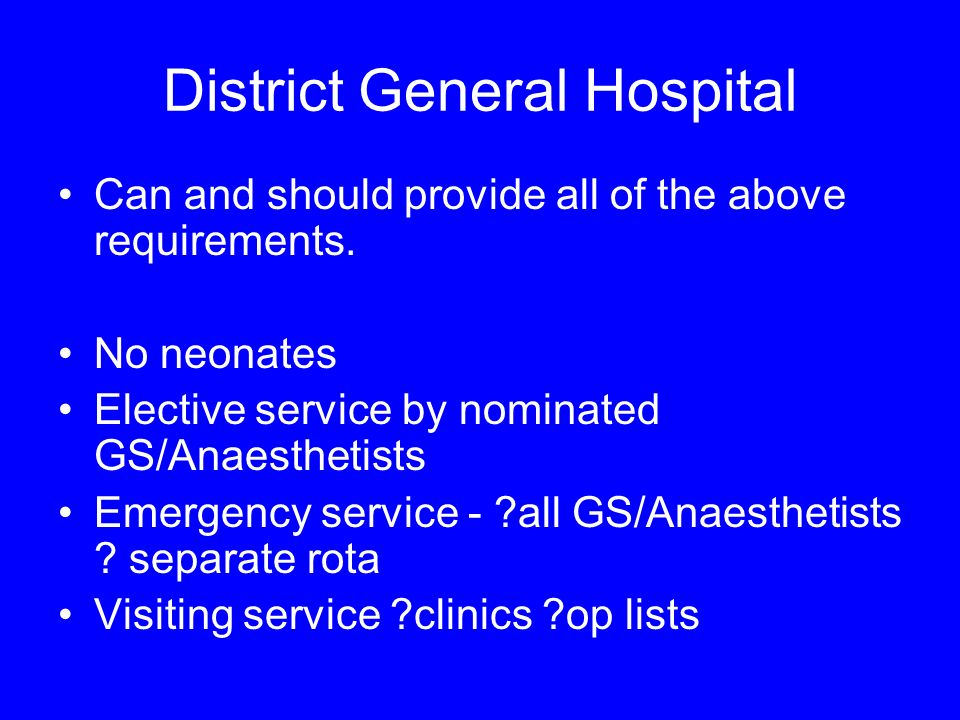 District General Hospital

• Can and should provide all of the above requirements.

• No neonates
• Elective service by nominated GS/Anaesthetists
• Emergency service - ?all GS/Anaesthetists ? separate rota
• Visiting service ?clinics ?op lists